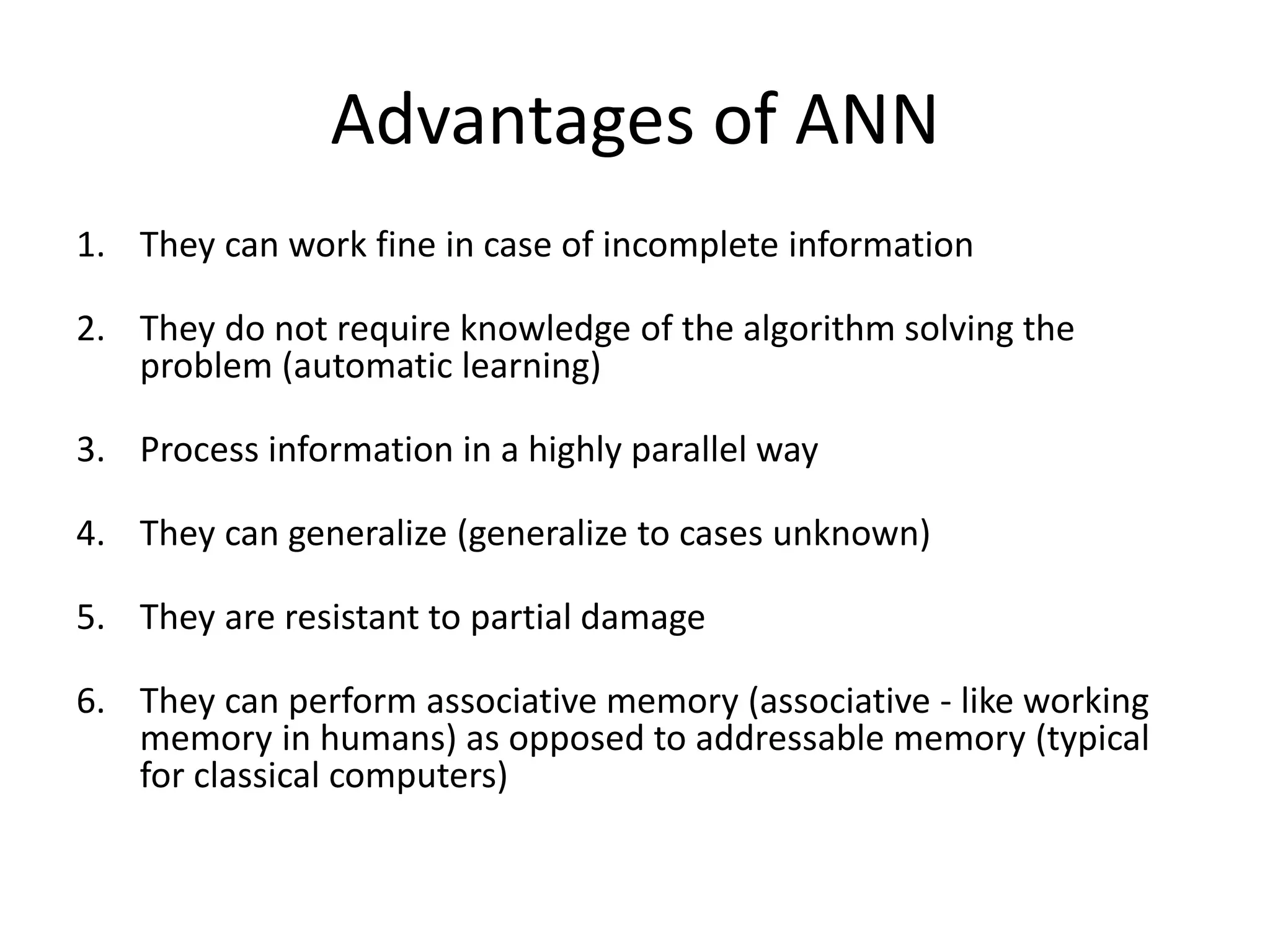 Advantages of ANN

1. They can work fine in case of incomplete information

2. They do not require knowledge of the algorithm solving the problem (automatic learning)

3. Process information in a highly parallel way

4. They can generalize (generalize to cases unknown)

5. They are resistant to partial damage

6. They can perform associative memory (associative - like working memory in humans) as opposed to addressable memory (typical for classical computers)